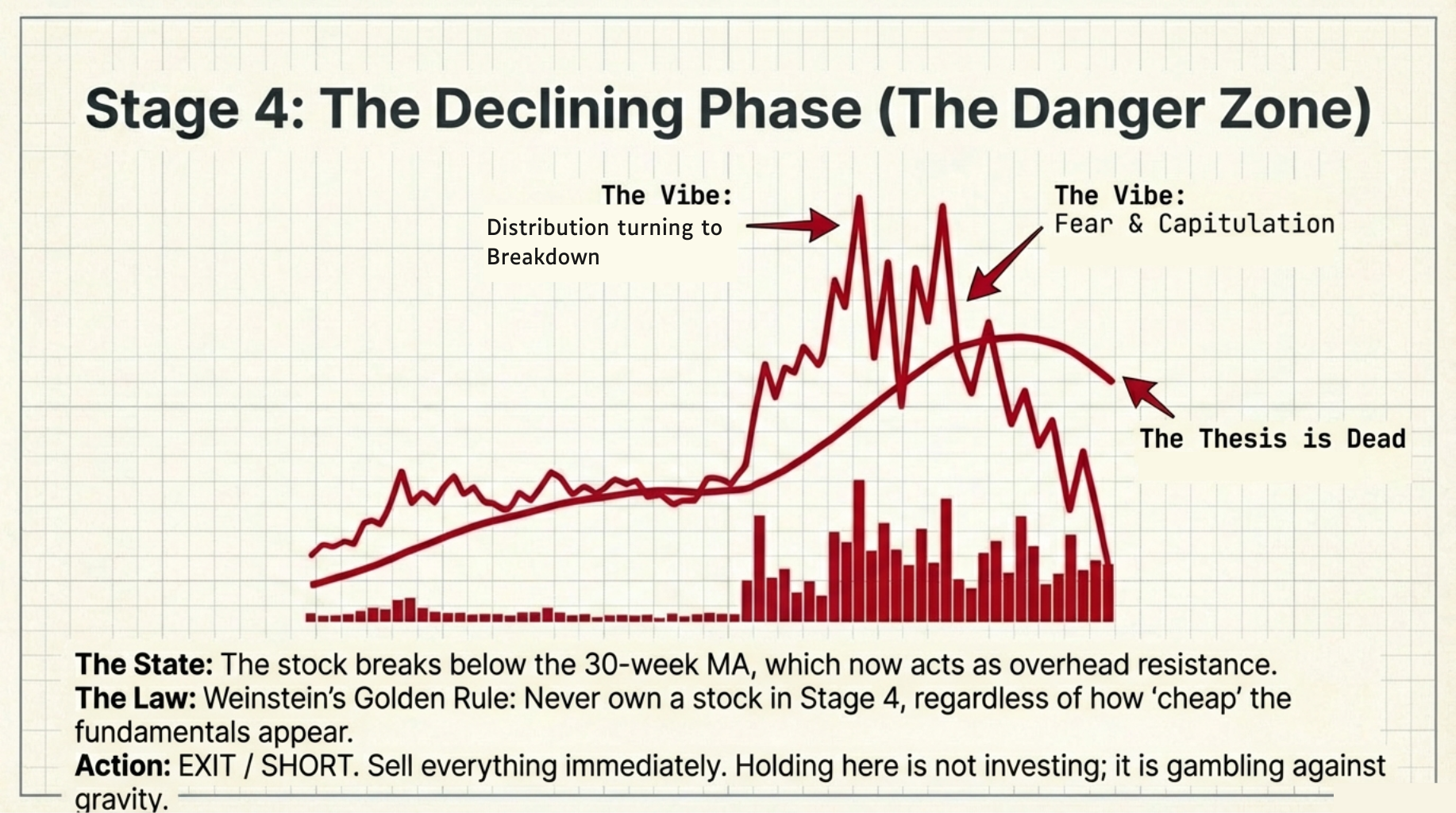 Stage 4: The Declining Phase (The Danger Zone)

The Vibe:
Distribution turning to Breakdown

The Vibe:
Fear & Capitulation

The Thesis is Dead

The State: The stock breaks below the 30-week MA, which now acts as overhead resistance.
The Law: Weinstein's Golden Rule: Never own a stock in Stage 4, regardless of how 'cheap' the fundamentals appear.
Action: EXIT / SHORT. Sell everything immediately. Holding here is not investing; it is gambling against gravity.